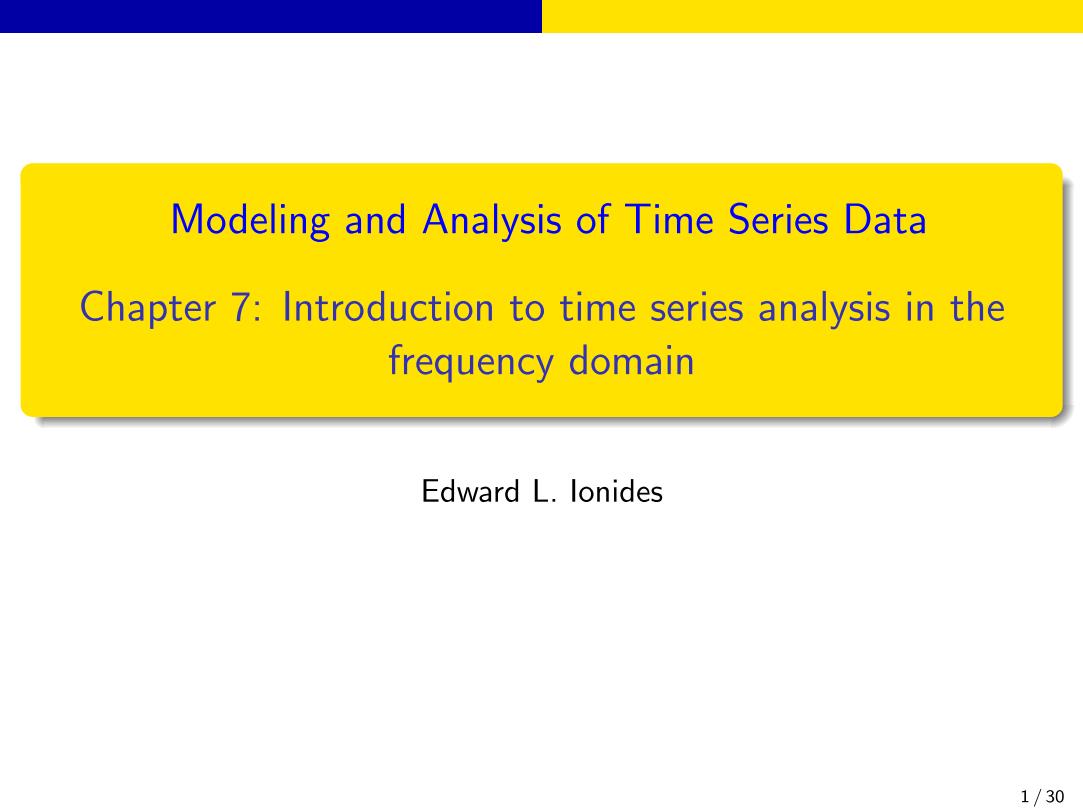 Modeling and Analysis of Time Series Data

Chapter 7: Introduction to time series analysis in the frequency domain

Edward L. Ionides

1 / 30